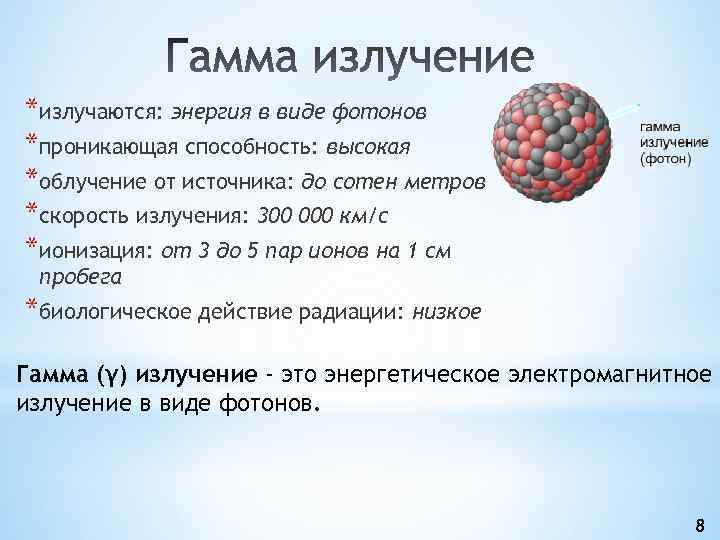 Гамма излучение

*излучаются: энергия в виде фотонов
*проникающая способность: высокая
*облучение от источника: до сотен метров
*скорость излучения: 300 000 км/с
*ионизация: от 3 до 5 пар ионов на 1 см пробега
*биологическое действие радиации: низкое

гамма излучение (фотон)

Гамма (γ) излучение - это энергетическое электромагнитное излучение в виде фотонов.

8